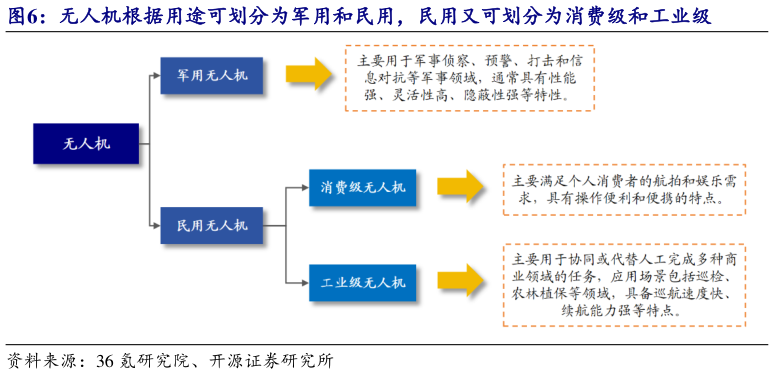 图6：无人机根据用途可划分为军用和民用，民用又可划分为消费级和工业级

无人机

军用无人机

主要用于军事侦察、预警、打击和信息对抗等军事领域，通常具有性能强、灵活性高、隐蔽性强等特性。

民用无人机

消费级无人机

主要满足个人消费者的航拍和娱乐需求，具有操作便利和便携的特点。

工业级无人机

主要用于协同或代替人工完成多种商业领域的任务，应用场景包括巡检、农林植保等领域，具备巡航速度快、续航能力强等特点。

资料来源：36氪研究院、开源证券研究所